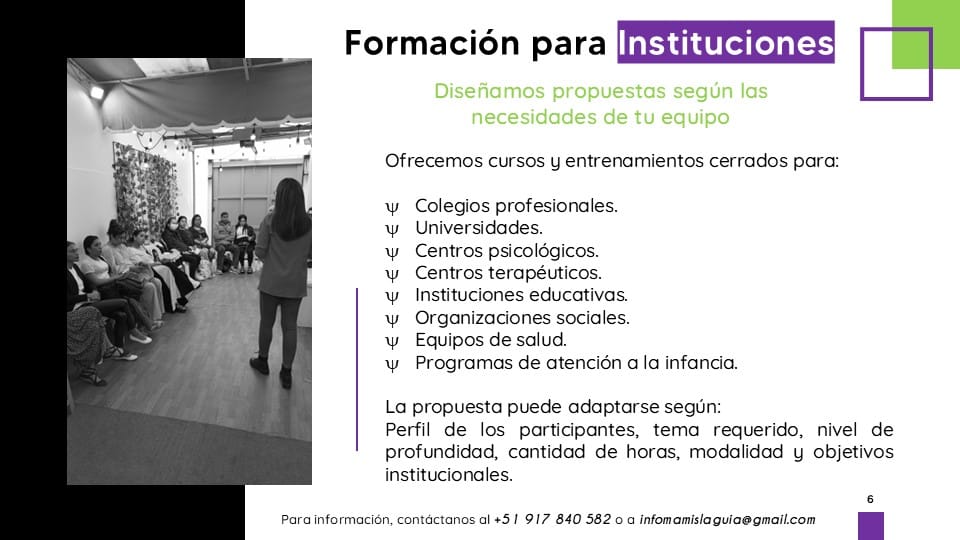 Formación para Instituciones

Diseñamos propuestas según las necesidades de tu equipo

Ofrecemos cursos y entrenamientos cerrados para:

ψ Colegios profesionales.
ψ Universidades.
ψ Centros psicológicos.
ψ Centros terapéuticos.
ψ Instituciones educativas.
ψ Organizaciones sociales.
ψ Equipos de salud.
ψ Programas de atención a la infancia.

La propuesta puede adaptarse según:
Perfil de los participantes, tema requerido, nivel de profundidad, cantidad de horas, modalidad y objetivos institucionales.

6

Para información, contáctanos al +51 917 840 582 o a infomamislaguia@gmail.com